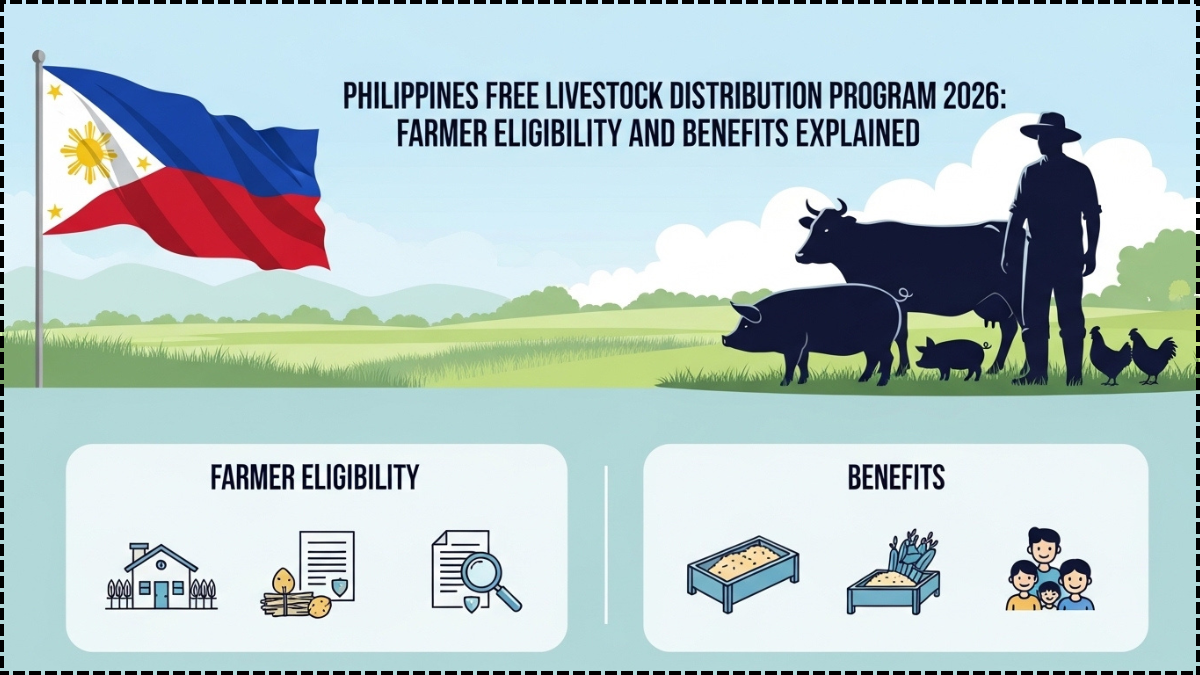 PHILIPPINES FREE LIVESTOCK DISTRIBUTION PROGRAM 2026: FARMER ELIGIBILITY AND BENEFITS EXPLAINED

FARMER ELIGIBILITY

BENEFITS